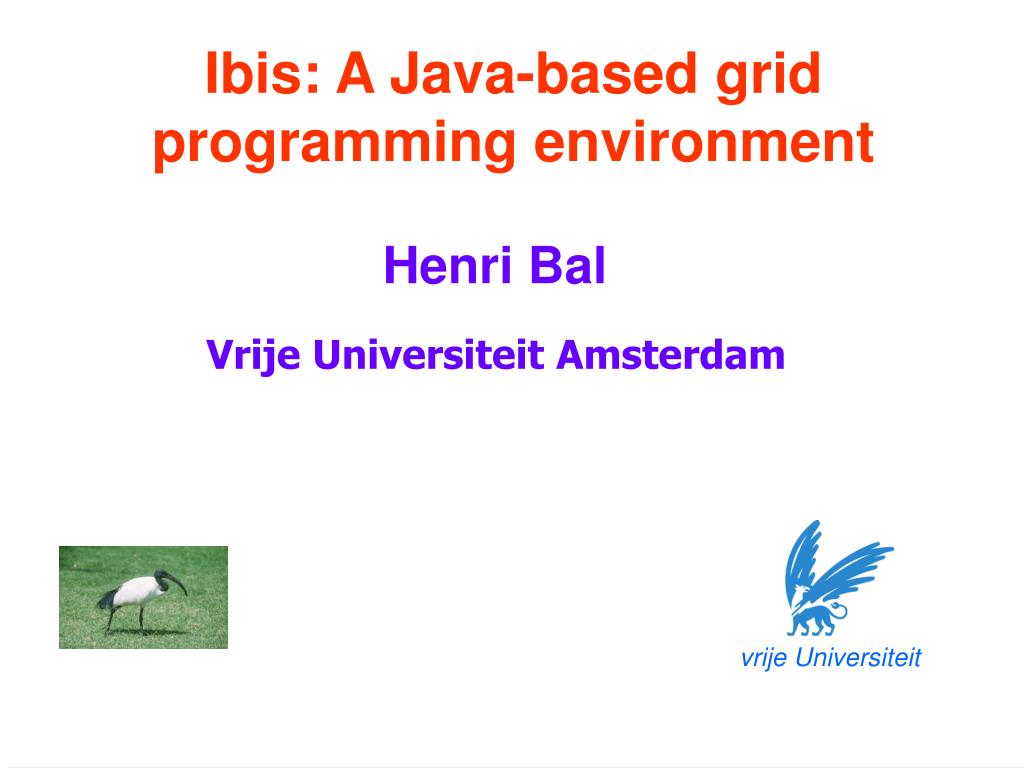 Ibis: A Java-based grid programming environment

Henri Bal

Vrije Universiteit Amsterdam

vrije Universiteit